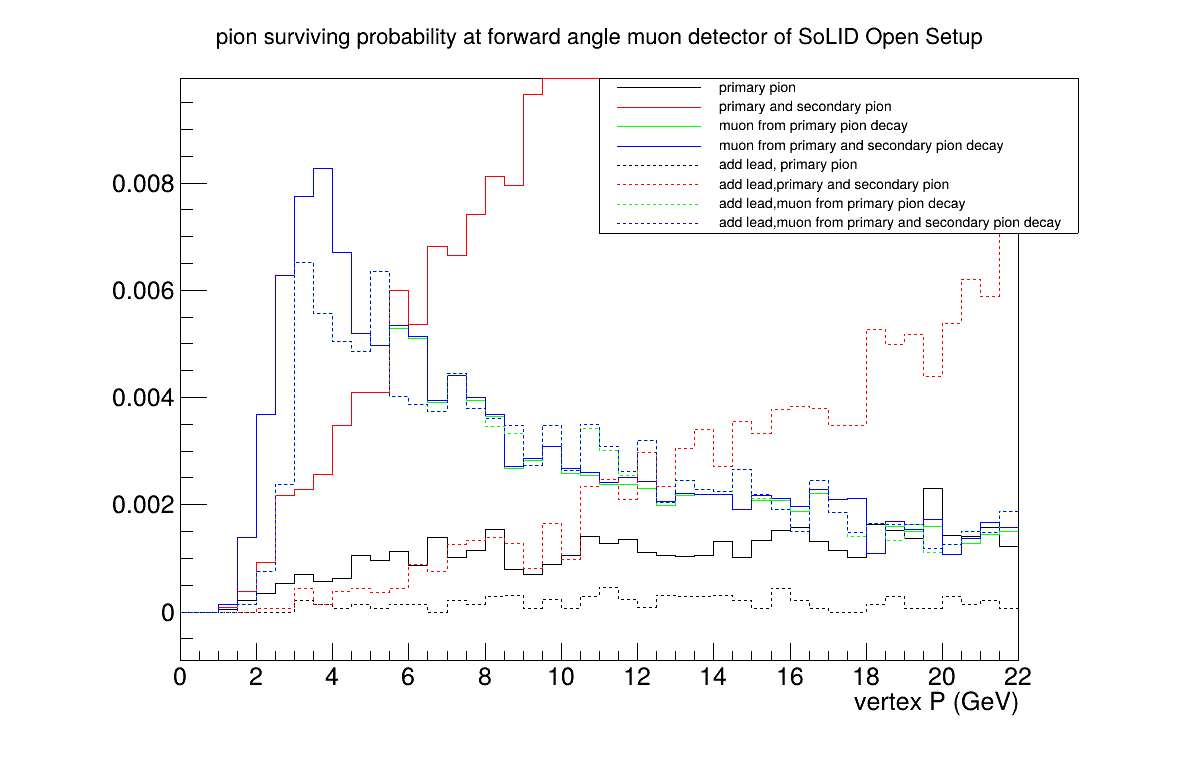 pion surviving probability at forward angle muon detector of SoLID Open Setup

primary pion
primary and secondary pion
muon from primary pion decay
muon from primary and secondary pion decay
add lead, primary pion
add lead,primary and secondary pion
add lead,muon from primary pion decay
add lead,muon from primary and secondary pion decay

0.008
0.006
0.004
0.002
0

0 2 4 6 8 10 12 14 16 18 20 22
vertex P (GeV)